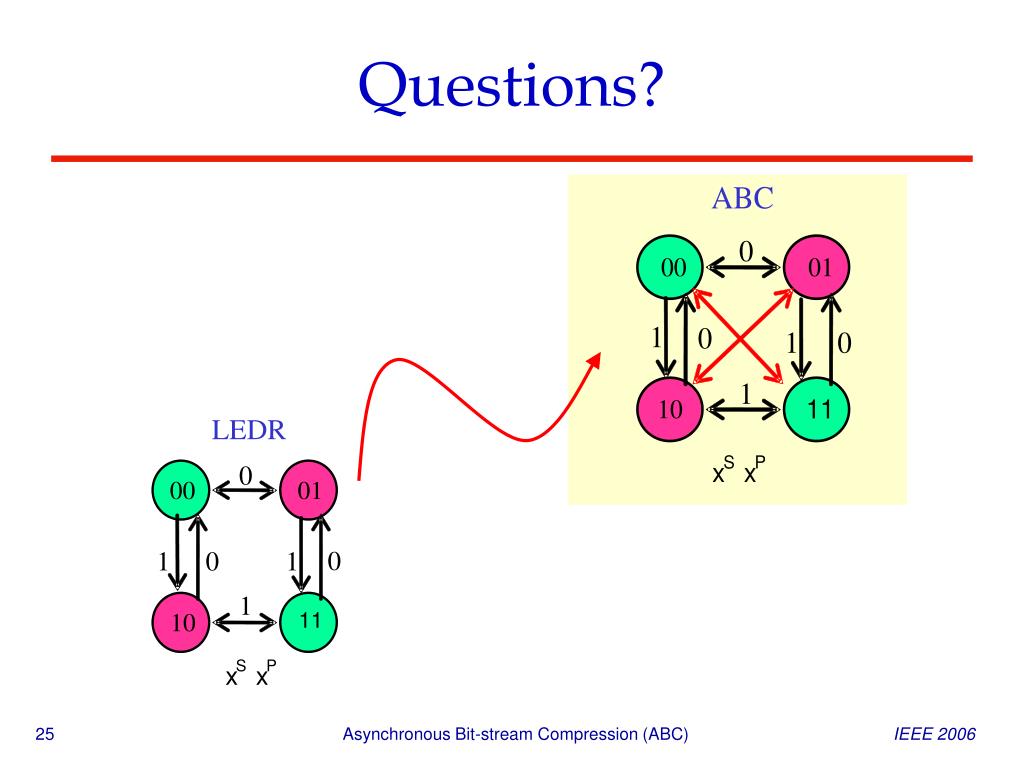 Questions?

ABC

00 0 01
1 0 1 0
10 1 11

$x^S$ $x^P$

LEDR

00 0 01
1 0 1 0
10 1 11

$x^S$ $x^P$

25

Asynchronous Bit-stream Compression (ABC)

IEEE 2006